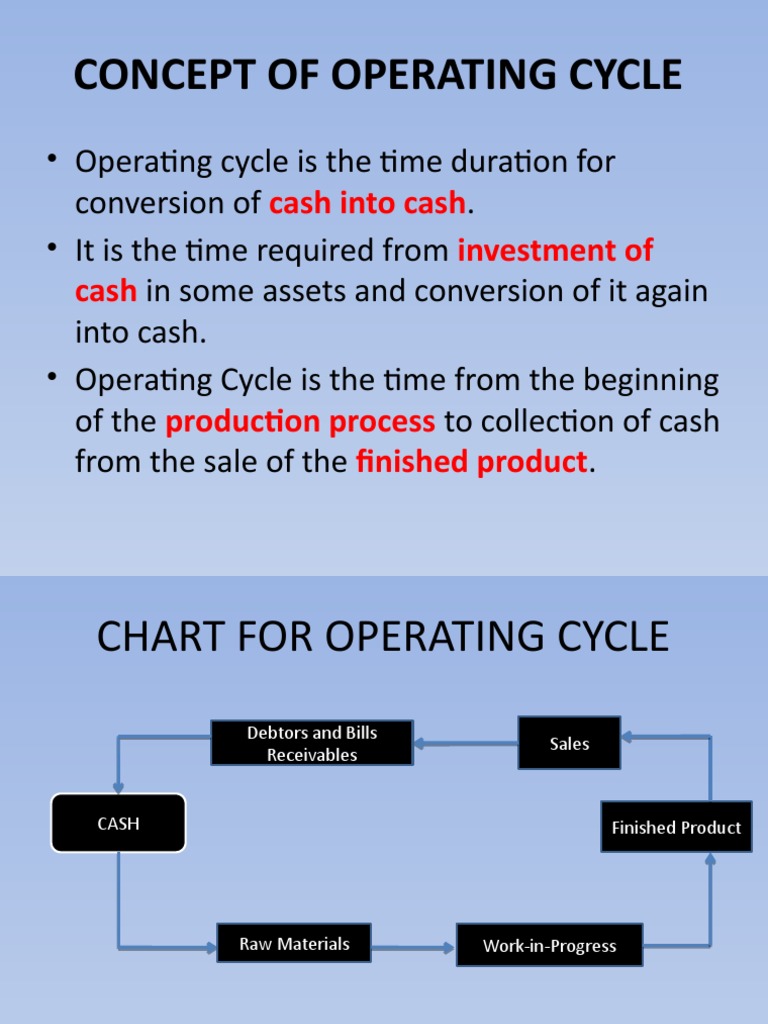 CONCEPT OF OPERATING CYCLE

• Operating cycle is the time duration for conversion of cash into cash.
• It is the time required from investment of cash in some assets and conversion of it again into cash.
• Operating Cycle is the time from the beginning of the production process to collection of cash from the sale of the finished product.

CHART FOR OPERATING CYCLE

Debtors and Bills Receivables

Sales

CASH

Finished Product

Raw Materials

Work-in-Progress